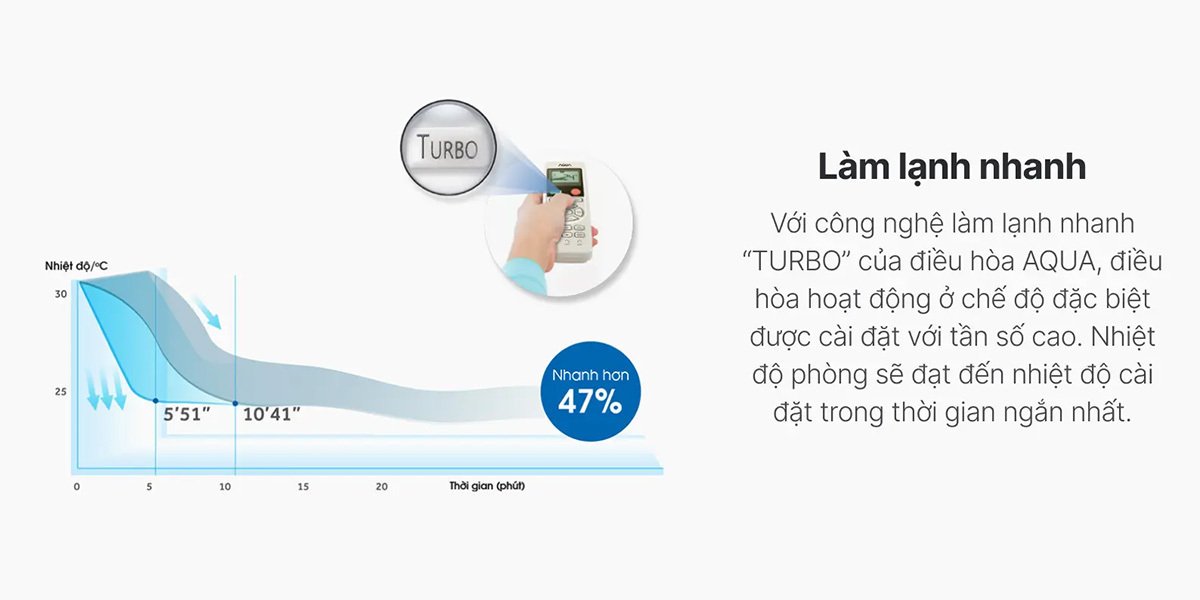 TURBO

Nhiệt độ/°C

30

25

5'51"

10'41"

Nhanh hơn 47%

0 5 10 15 20 Thời gian (phút)

Làm lạnh nhanh

Với công nghệ làm lạnh nhanh "TURBO" của điều hòa AQUA, điều hòa hoạt động ở chế độ đặc biệt được cài đặt với tần số cao. Nhiệt độ phòng sẽ đạt đến nhiệt độ cài đặt trong thời gian ngắn nhất.